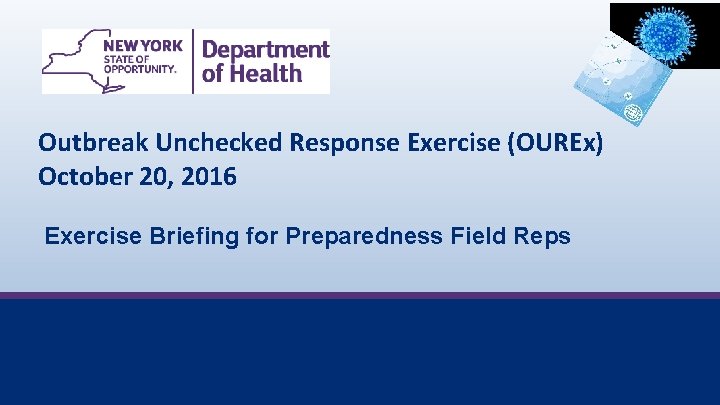 NEW YORK STATE OF OPPORTUNITY. Department of Health

Outbreak Unchecked Response Exercise (OUREx)
October 20, 2016

Exercise Briefing for Preparedness Field Reps